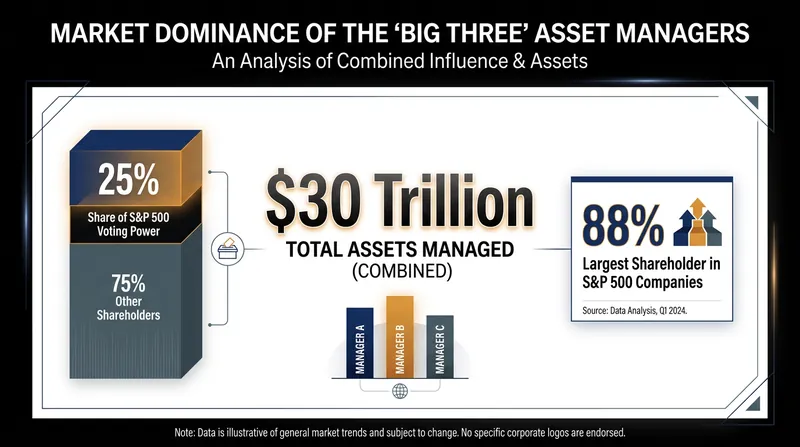 MARKET DOMINANCE OF THE 'BIG THREE' ASSET MANAGERS
An Analysis of Combined Influence & Assets

25%
Share of S&P 500 Voting Power

75%
Other Shareholders

$30 Trillion
TOTAL ASSETS MANAGED
(COMBINED)

MANAGER A
MANAGER B
MANAGER C

88%
Largest Shareholder in S&P 500 Companies

Source: Data Analysis, Q1 2024.

Note: Data is illustrative of general market trends and subject to change. No specific corporate logos are endorsed.